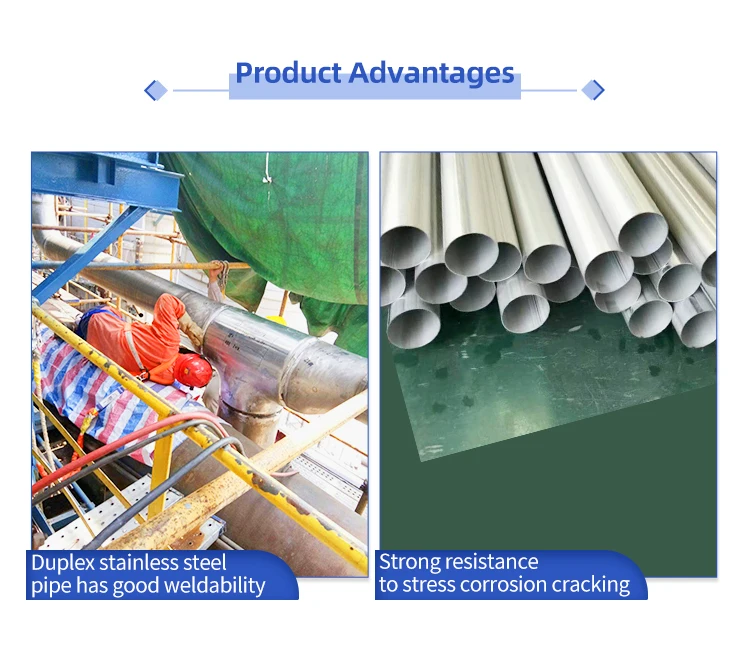 Product Advantages

Duplex stainless steel pipe has good weldability

Strong resistance to stress corrosion cracking